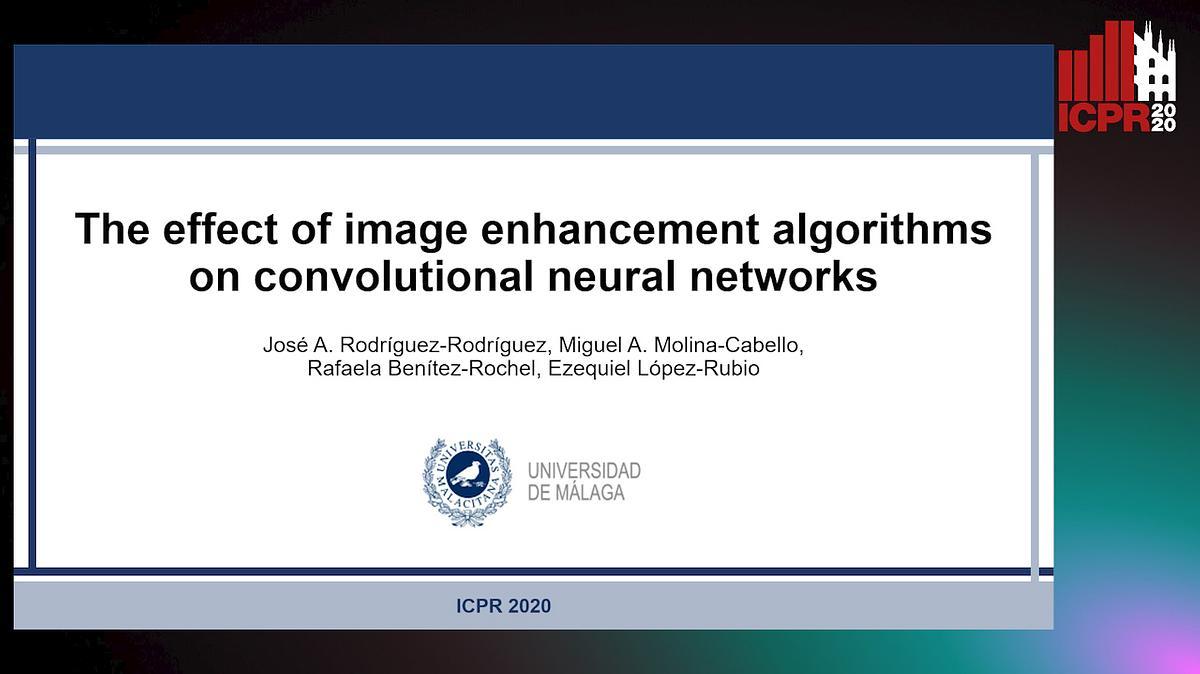 ICPR 2020

The effect of image enhancement algorithms on convolutional neural networks

José A. Rodríguez-Rodríguez, Miguel A. Molina-Cabello, Rafaela Benítez-Rochel, Ezequiel López-Rubio

UNIVERSITAS MALACITANA

UNIVERSIDAD DE MÁLAGA

ICPR 2020